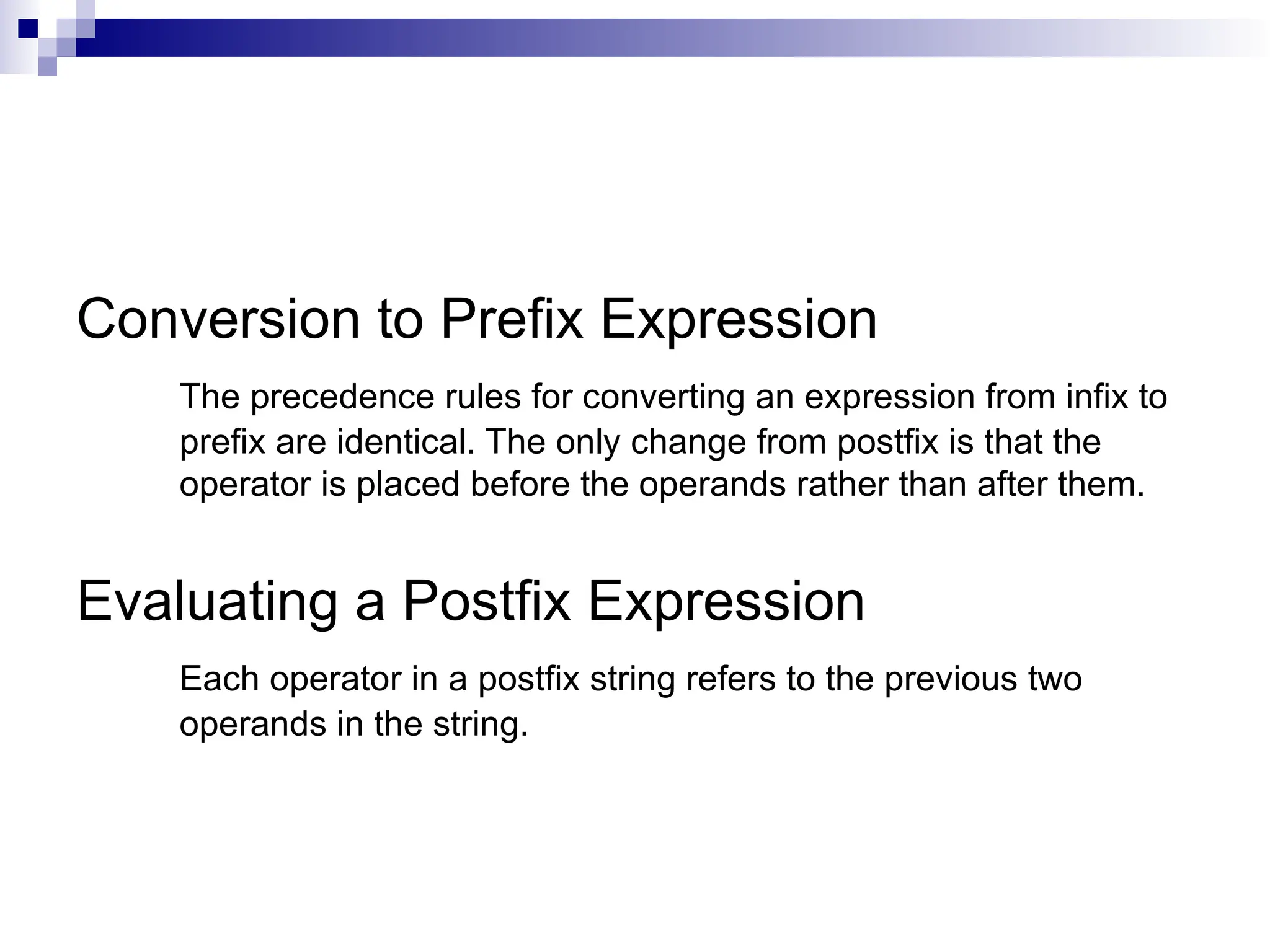 Conversion to Prefix Expression

The precedence rules for converting an expression from infix to prefix are identical. The only change from postfix is that the operator is placed before the operands rather than after them.

Evaluating a Postfix Expression

Each operator in a postfix string refers to the previous two operands in the string.